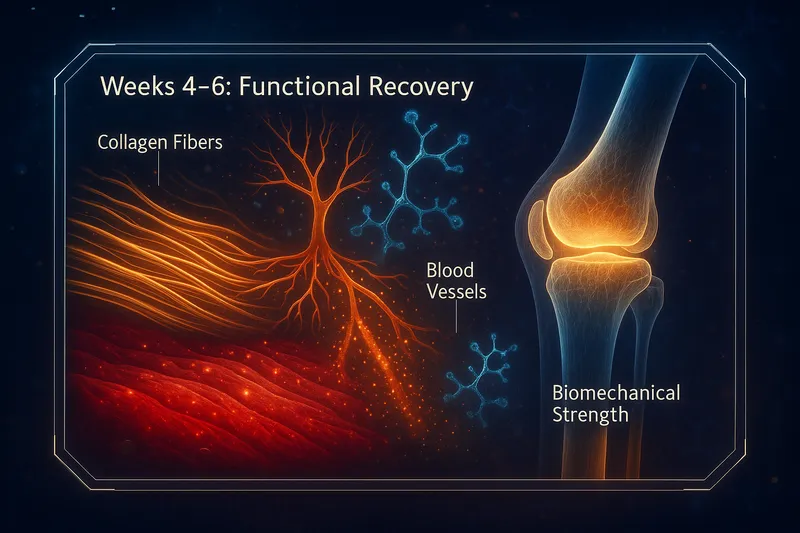 Weeks 4–6: Functional Recovery

Collagen Fibers

Blood Vessels

Biomechanical Strength